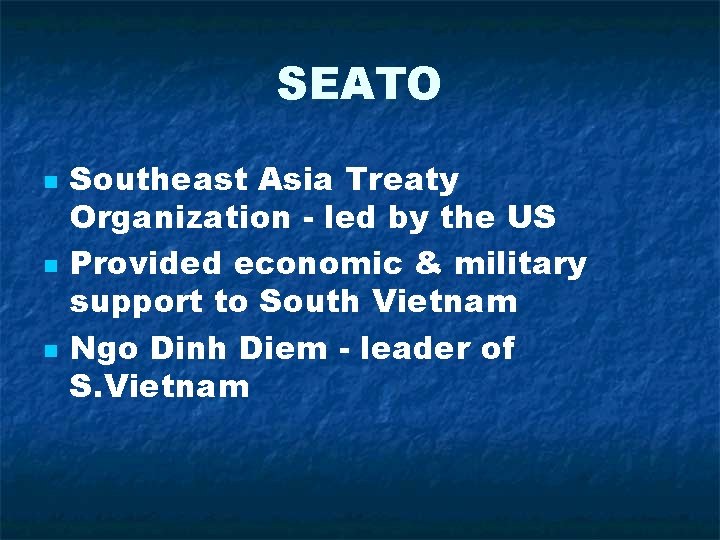 SEATO

- Southeast Asia Treaty Organization - led by the US
- Provided economic & military support to South Vietnam
- Ngo Dinh Diem - leader of S.Vietnam